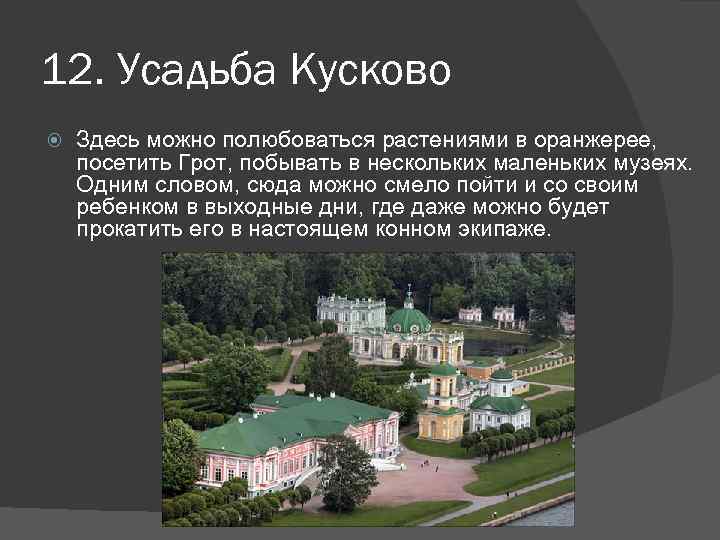 12. Усадьба Кусково

Здесь можно полюбоваться растениями в оранжерее, посетить Грот, побывать в нескольких маленьких музеях. Одним словом, сюда можно смело пойти и со своим ребенком в выходные дни, где даже можно будет прокатить его в настоящем конном экипаже.